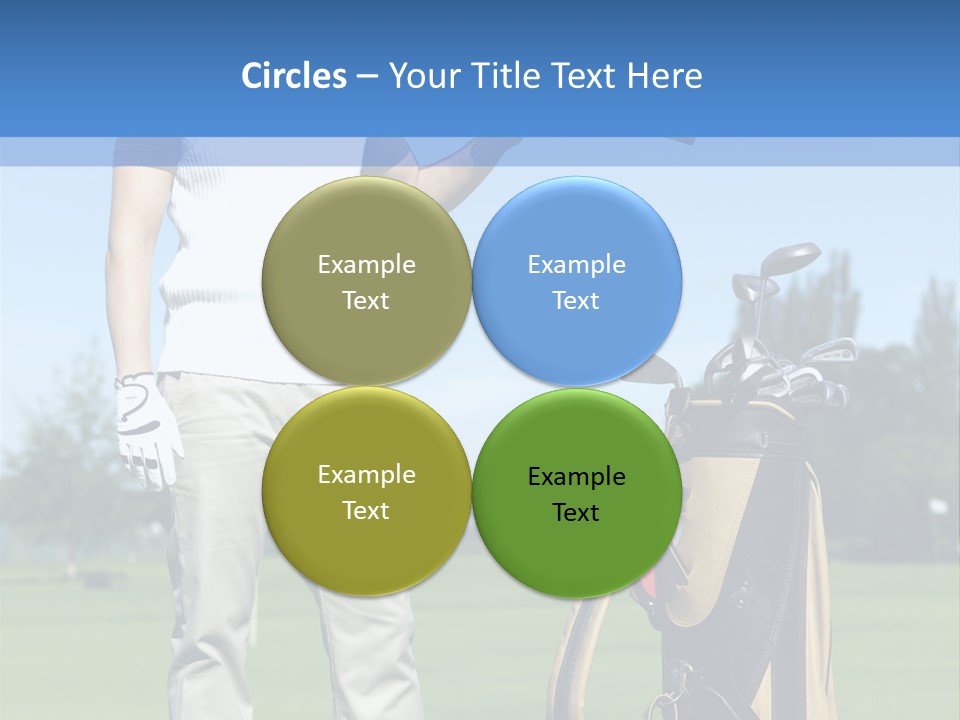 Circles – Your Title Text Here

Example Text

Example Text

Example Text

Example Text